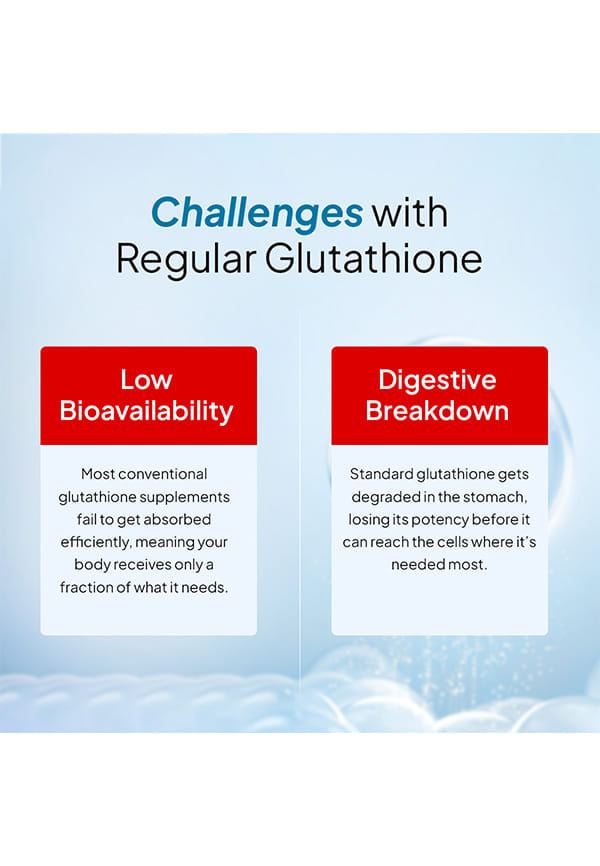 Challenges with Regular Glutathione

Low Bioavailability

Most conventional glutathione supplements fail to get absorbed efficiently, meaning your body receives only a fraction of what it needs.

Digestive Breakdown

Standard glutathione gets degraded in the stomach, losing its potency before it can reach the cells where it's needed most.